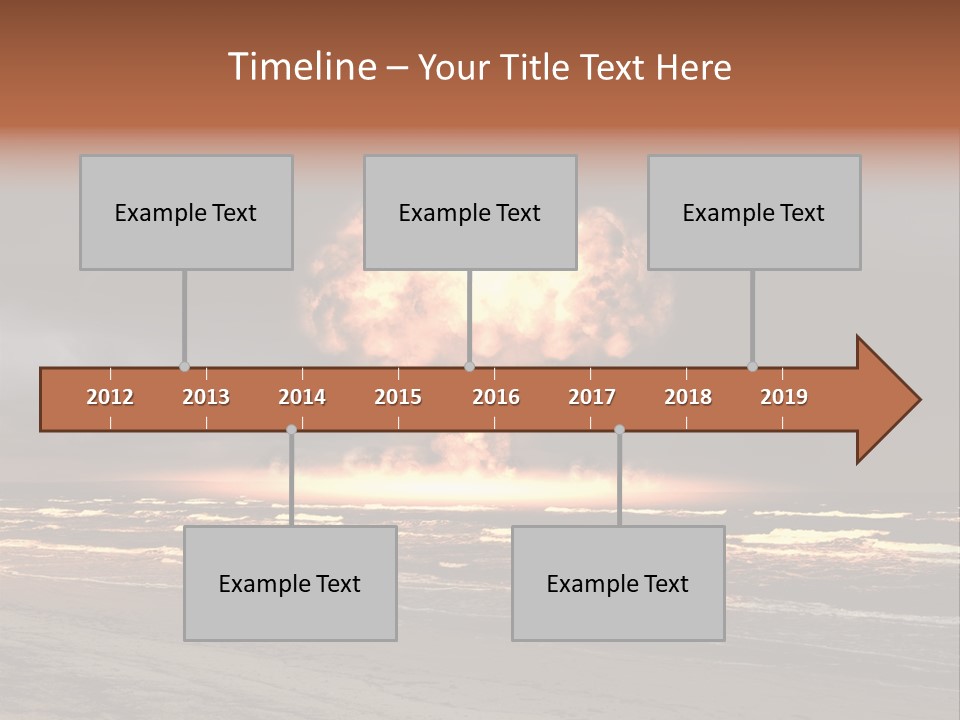 Timeline – Your Title Text Here

Example Text

Example Text

Example Text

2012 2013 2014 2015 2016 2017 2018 2019

Example Text

Example Text